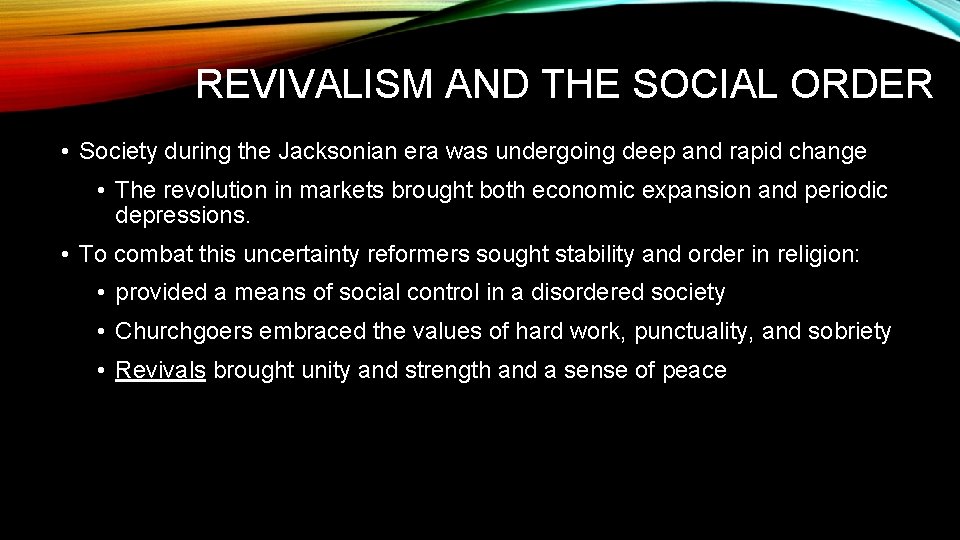 REVIVALISM AND THE SOCIAL ORDER

• Society during the Jacksonian era was undergoing deep and rapid change

• The revolution in markets brought both economic expansion and periodic depressions.

• To combat this uncertainty reformers sought stability and order in religion:

• provided a means of social control in a disordered society

• Churchgoers embraced the values of hard work, punctuality, and sobriety

• Revivals brought unity and strength and a sense of peace